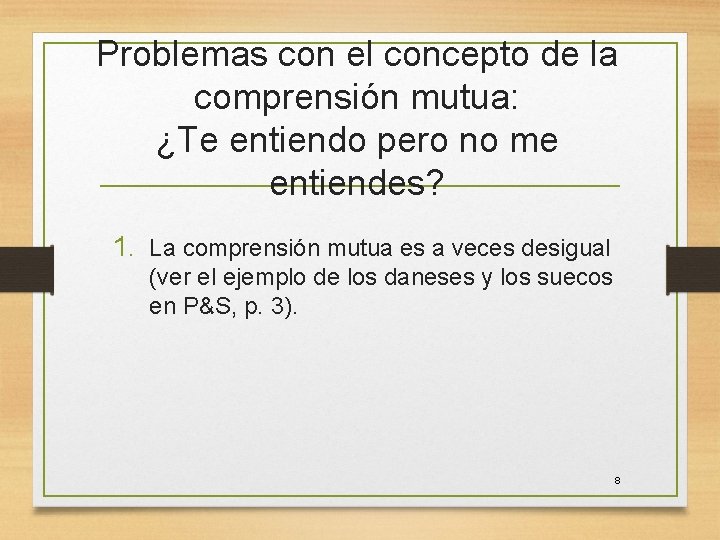 Problemas con el concepto de la comprensión mutua:
¿Te entiendo pero no me entiendes?

1. La comprensión mutua es a veces desigual (ver el ejemplo de los daneses y los suecos en P&S, p. 3).

8